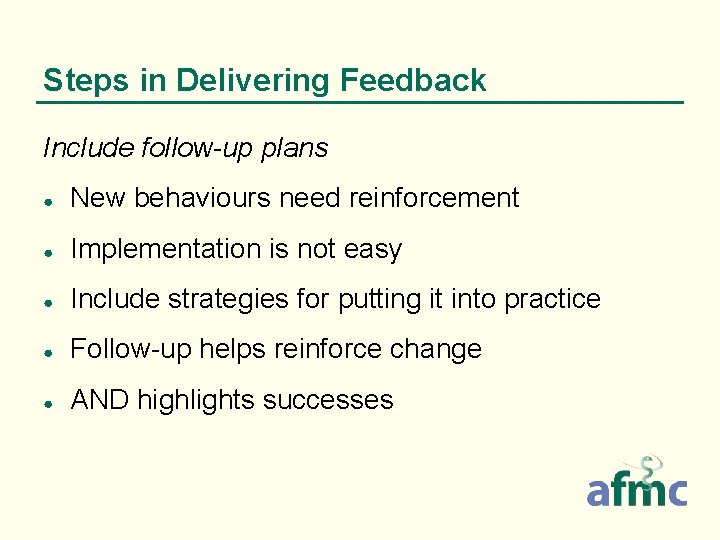 Steps in Delivering Feedback

Include follow-up plans

- New behaviours need reinforcement
- Implementation is not easy
- Include strategies for putting it into practice
- Follow-up helps reinforce change
- AND highlights successes

afmc